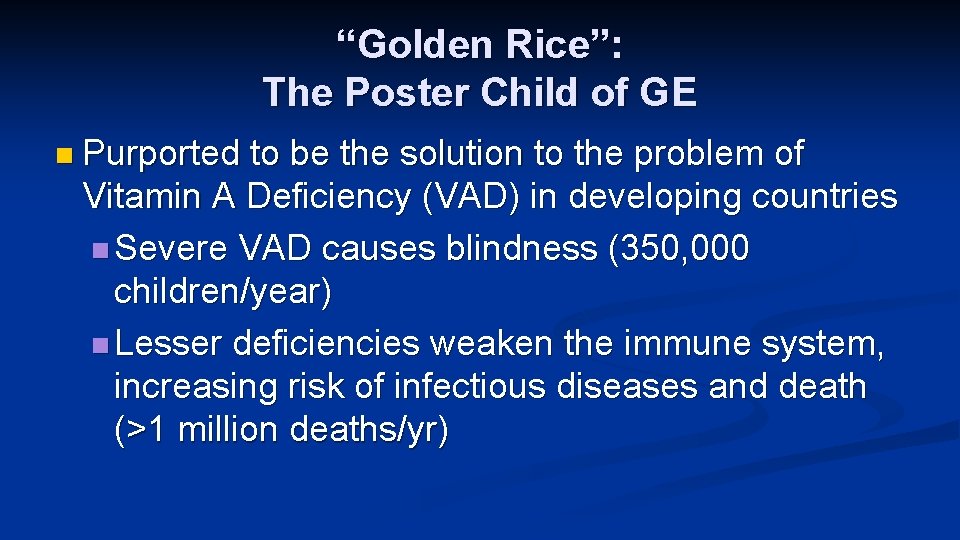 “Golden Rice”:
The Poster Child of GE

Purported to be the solution to the problem of Vitamin A Deficiency (VAD) in developing countries

Severe VAD causes blindness (350,000 children/year)

Lesser deficiencies weaken the immune system, increasing risk of infectious diseases and death (>1 million deaths/yr)